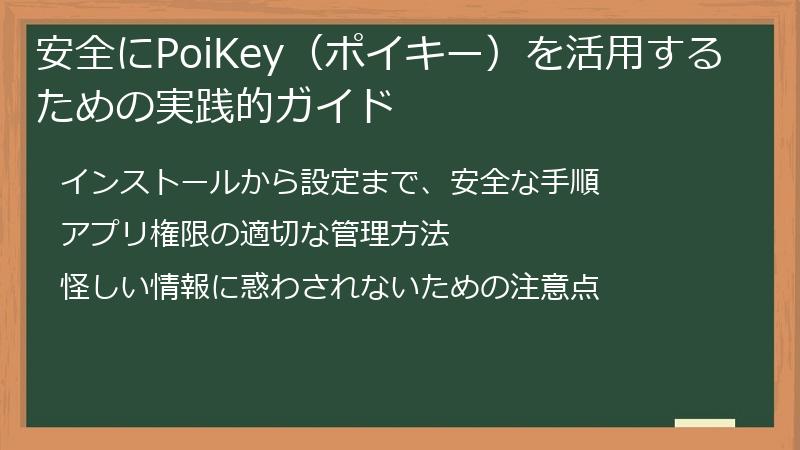 安全にPoiKey（ポイキー）を活用するための実践的ガイド

インストールから設定まで、安全な手順

アプリ権限の適切な管理方法

怪しい情報に惑わされないための注意点